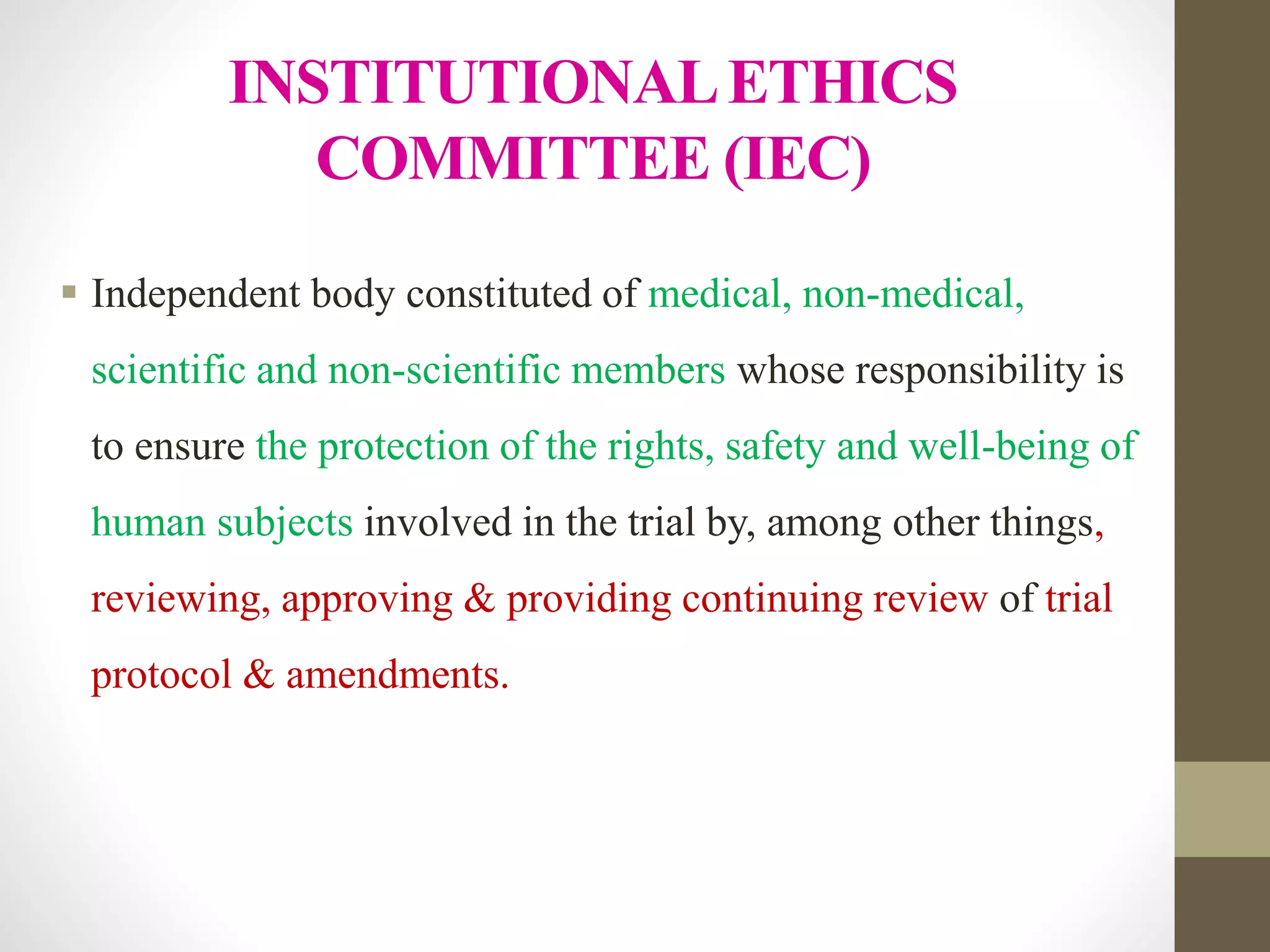 INSTITUTIONAL ETHICS COMMITTEE (IEC)

▪ Independent body constituted of medical, non-medical, scientific and non-scientific members whose responsibility is to ensure the protection of the rights, safety and well-being of human subjects involved in the trial by, among other things, reviewing, approving & providing continuing review of trial protocol & amendments.